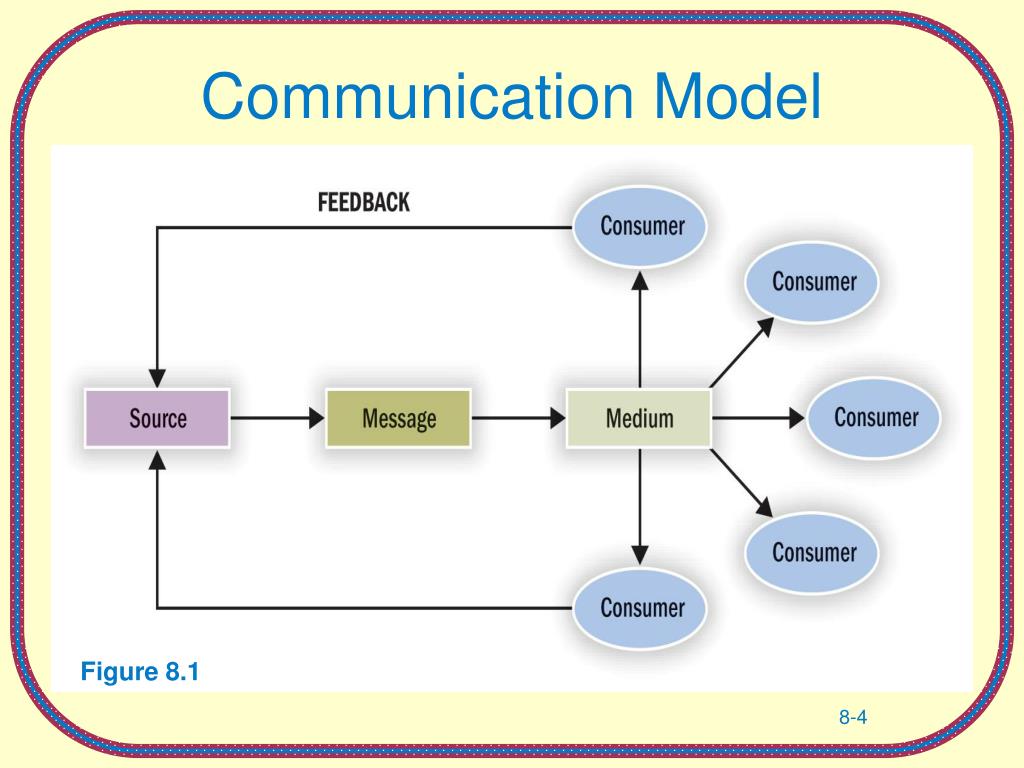 Communication Model

FEEDBACK

Consumer

Consumer

Source

Message

Medium

Consumer

Consumer

Consumer

Figure 8.1

8-4